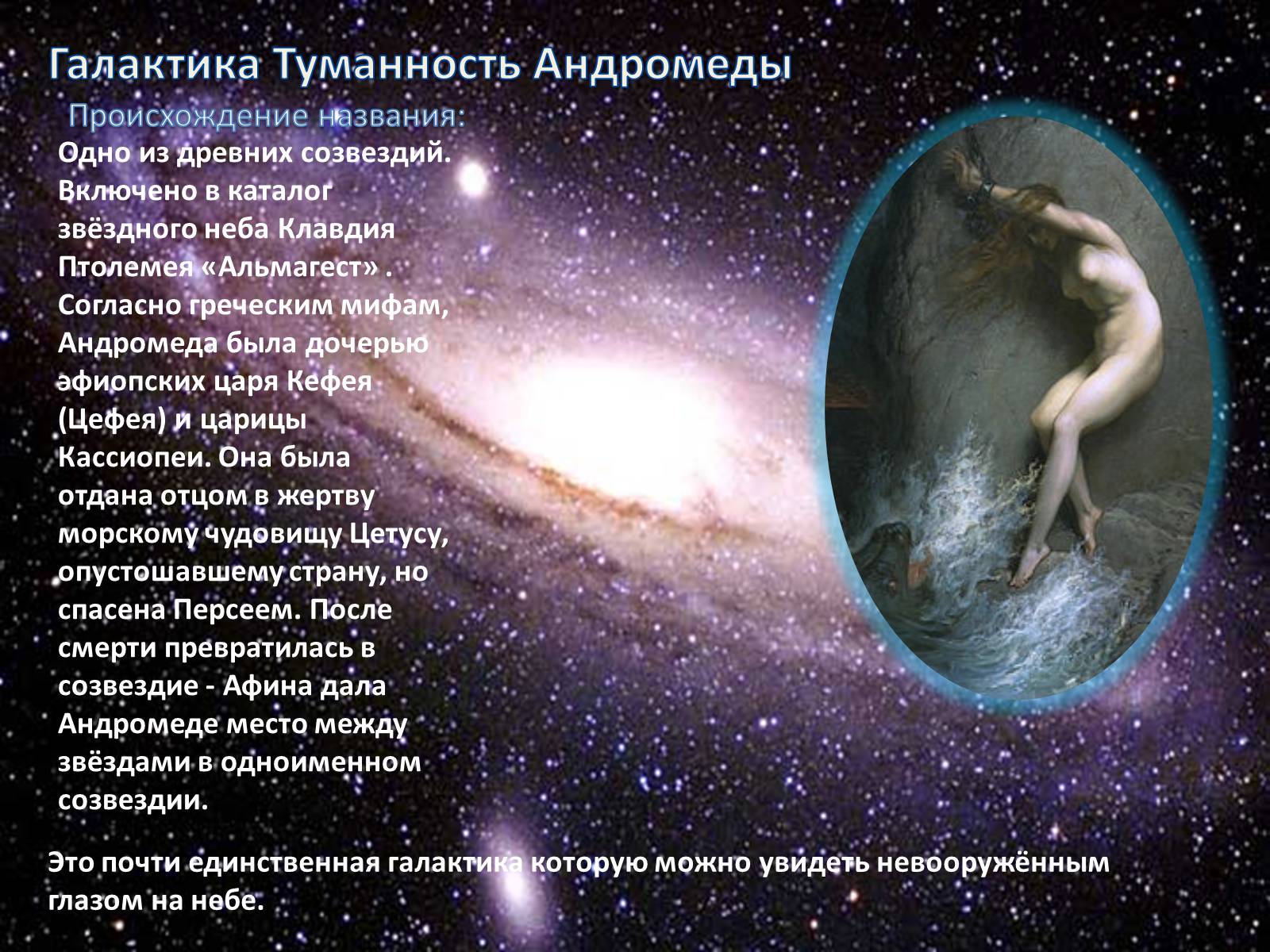 Галактика Туманность Андромеды

Происхождение названия:

Одно из древних созвездий. Включено в каталог звёздного неба Клавдия Птолемея «Альмагест» . Согласно греческим мифам, Андромеда была дочерью эфиопских царя Кефея (Цефея) и царицы Кассиопеи. Она была отдана отцом в жертву морскому чудовищу Цетусу, опустошавшему страну, но спасена Персеем. После смерти превратилась в созвездие - Афина дала Андромеде место между звёздами в одноименном созвездии.

Это почти единственная галактика которую можно увидеть невооружённым глазом на небе.